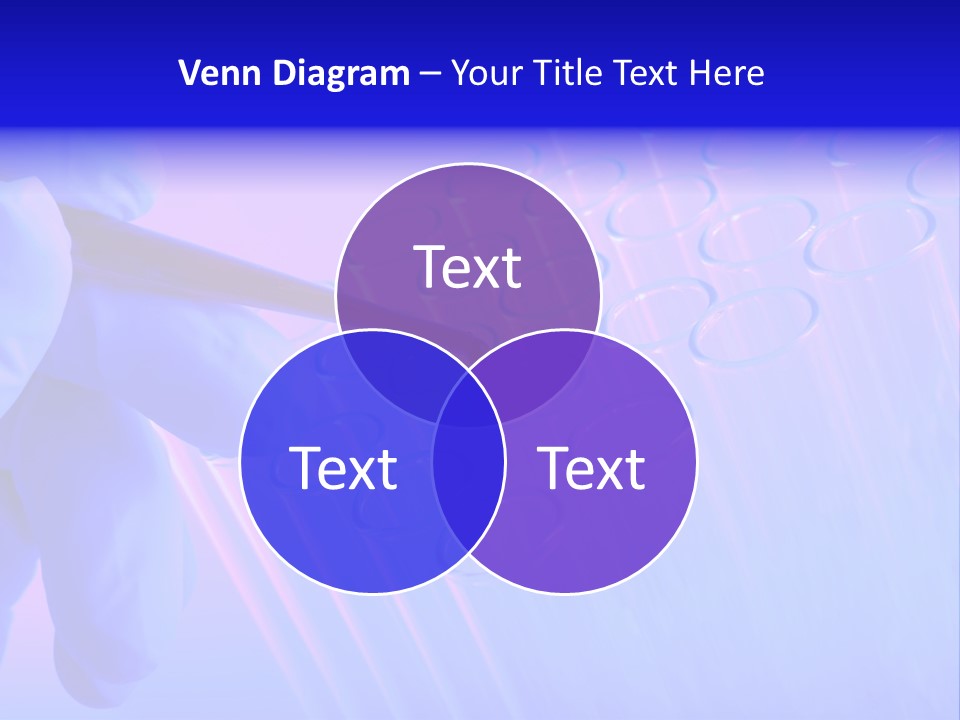 Venn Diagram – Your Title Text Here

Text

Text

Text